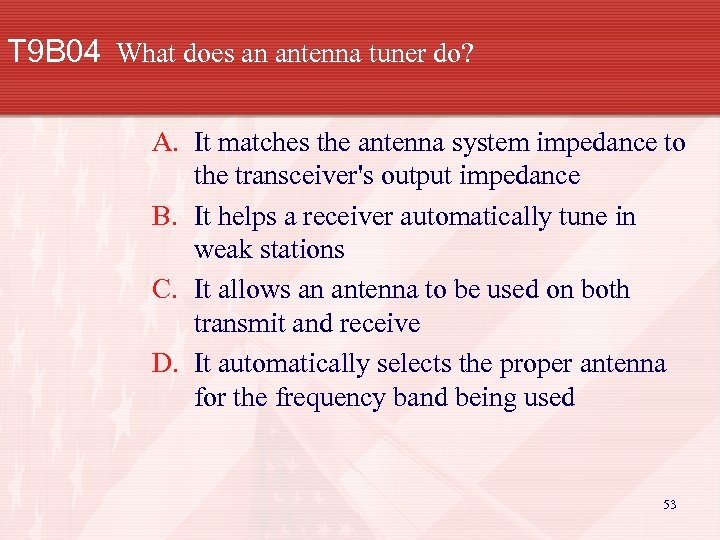 T9B04 What does an antenna tuner do?

A. It matches the antenna system impedance to the transceiver's output impedance
B. It helps a receiver automatically tune in weak stations
C. It allows an antenna to be used on both transmit and receive
D. It automatically selects the proper antenna for the frequency band being used

53